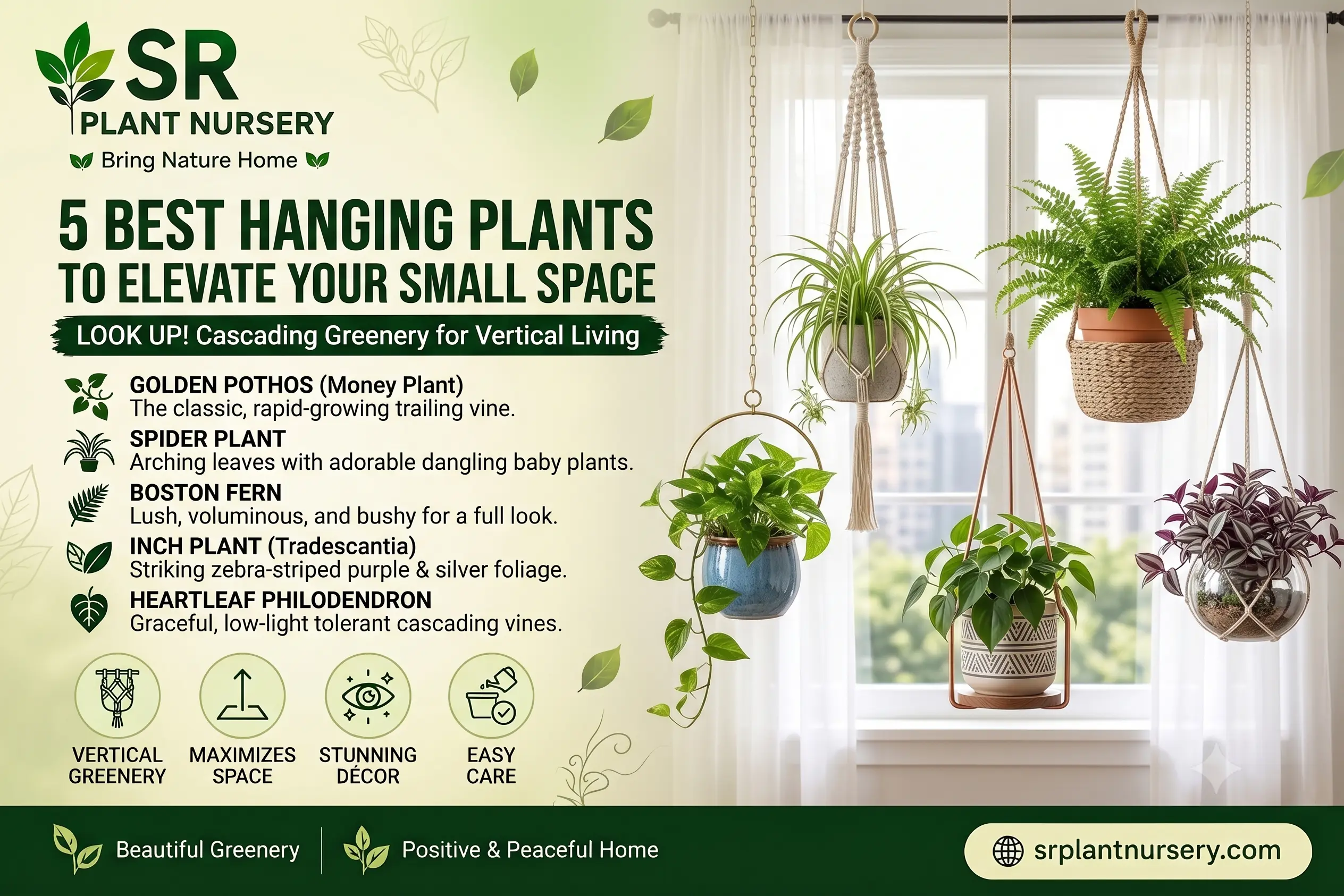 SR
PLANT NURSERY
Bring Nature Home

5 BEST HANGING PLANTS
TO ELEVATE YOUR SMALL SPACE

LOOK UP! Cascading Greenery for Vertical Living

GOLDEN POTHOS (Money Plant)
The classic, rapid-growing trailing vine.

SPIDER PLANT
Arching leaves with adorable dangling baby plants.

BOSTON FERN
Lush, voluminous, and bushy for a full look.

INCH PLANT (Tradescantia)
Striking zebra-striped purple & silver foliage.

HEARTLEAF PHILODENDRON
Graceful, low-light tolerant cascading vines.

VERTICAL GREENERY

MAXIMIZES SPACE

STUNNING DÉCOR

EASY CARE

Beautiful Greenery

Positive & Peaceful Home

srplantnursery.com